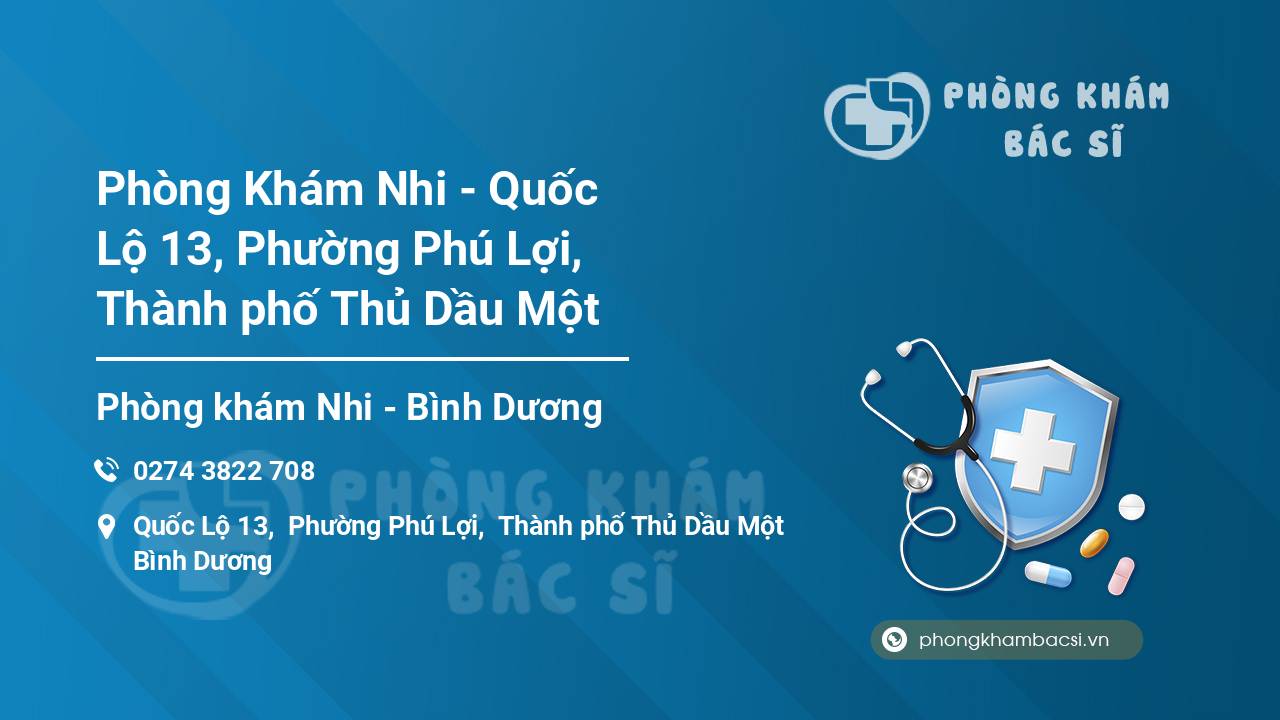 PHÒNG KHÁM
BÁC SĨ

Phòng Khám Nhi - Quốc Lộ 13, Phường Phú Lợi, Thành phố Thủ Dầu Một

Phòng khám Nhi - Bình Dương

0274 3822 708

Quốc Lộ 13, Phường Phú Lợi, Thành phố Thủ Dầu Một Bình Dương

PHÒNG KHÁM
BÁC SĨ

phongkhambacsi.vn